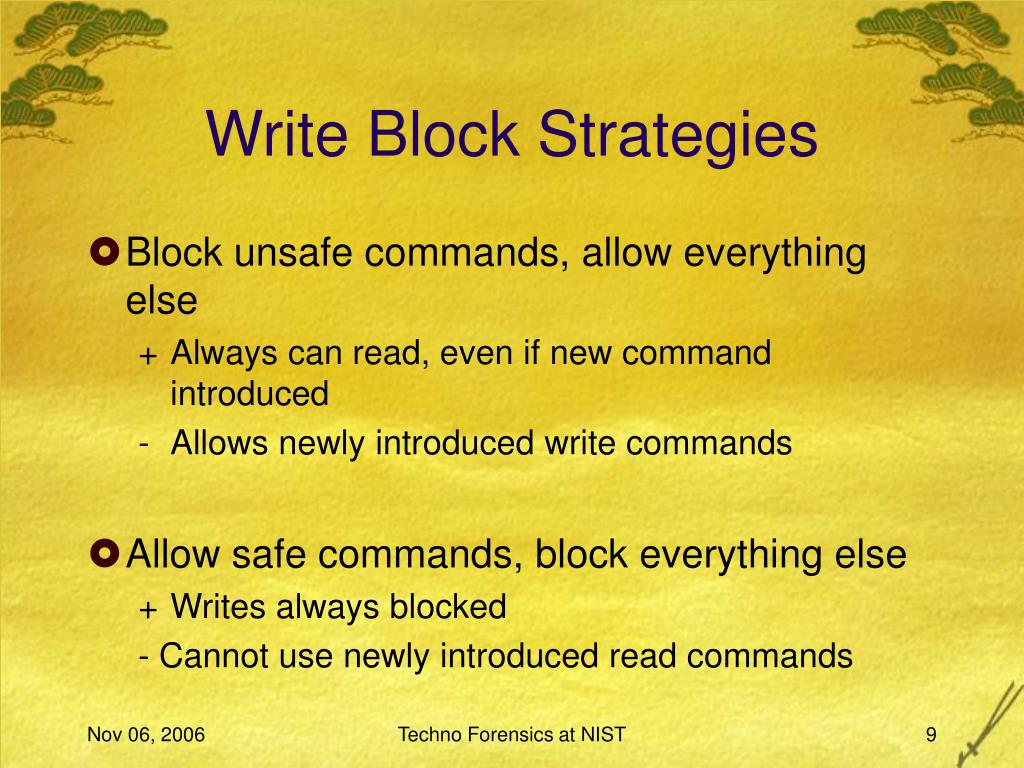 Write Block Strategies

Block unsafe commands, allow everything else

+ Always can read, even if new command introduced

- Allows newly introduced write commands

Allow safe commands, block everything else

+ Writes always blocked

- Cannot use newly introduced read commands

Nov 06, 2006

Techno Forensics at NIST

9